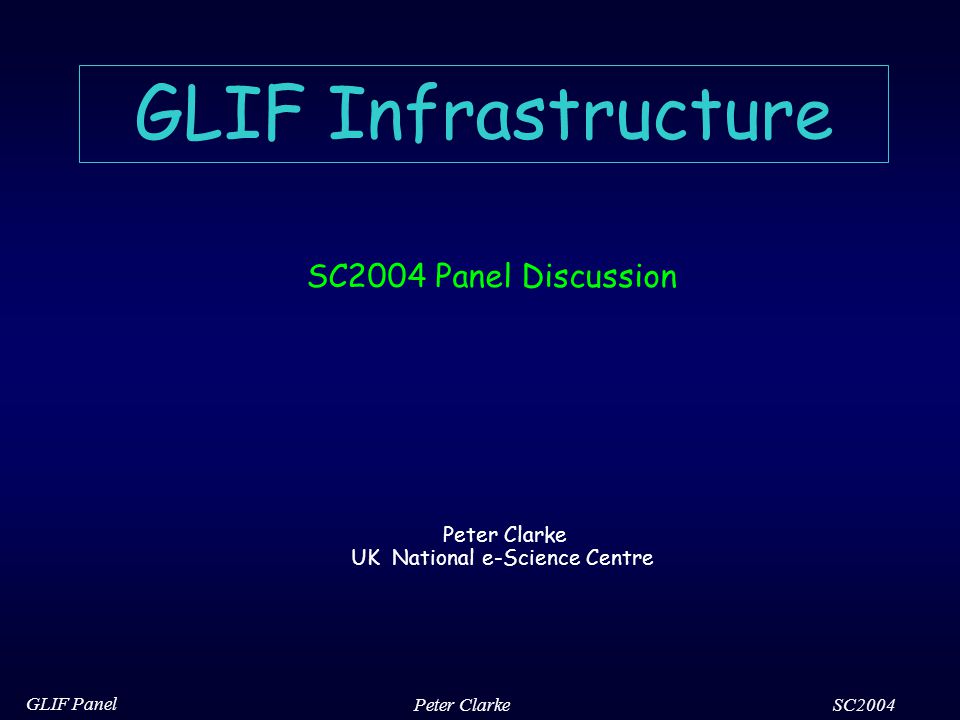 GLIF Infrastructure

SC2004 Panel Discussion

Peter Clarke
UK National e-Science Centre

GLIF Panel

Peter Clarke

SC2004